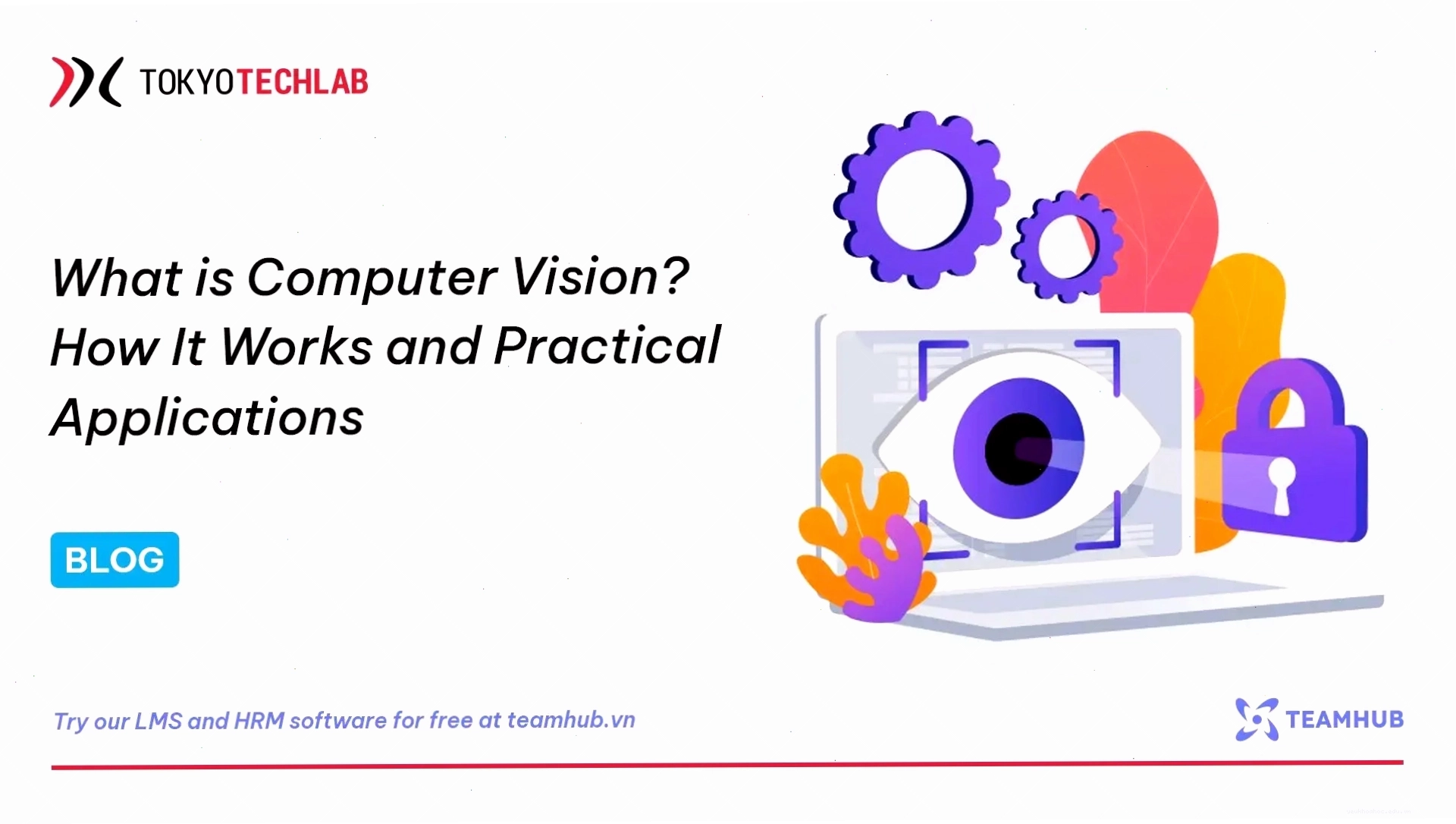 TOKYOTECHLAB

What is Computer Vision? How It Works and Practical Applications

BLOG

Try our LMS and HRM software for free at teamhub.vn

TEAMHUB